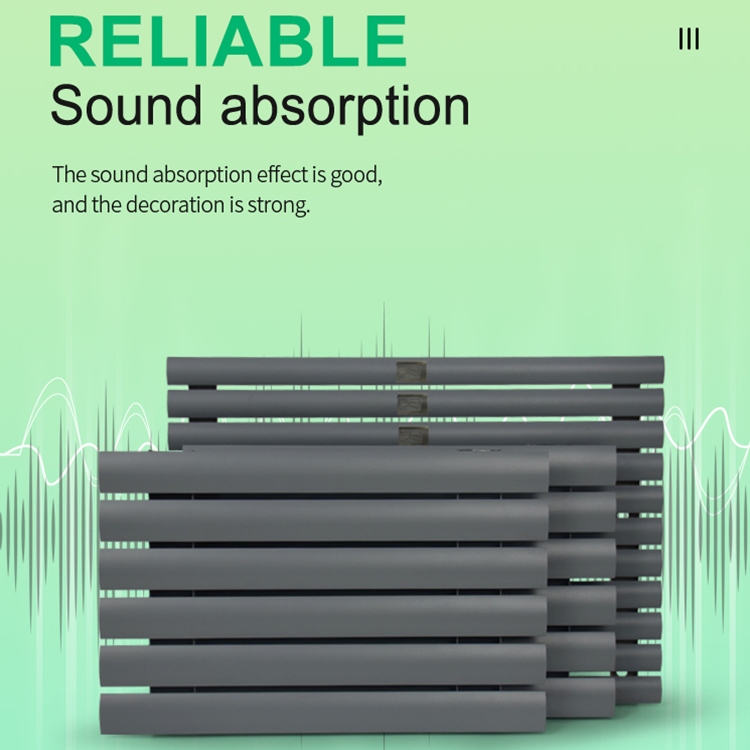 RELIABLE

III

Sound absorption

The sound absorption effect is good, and the decoration is strong.